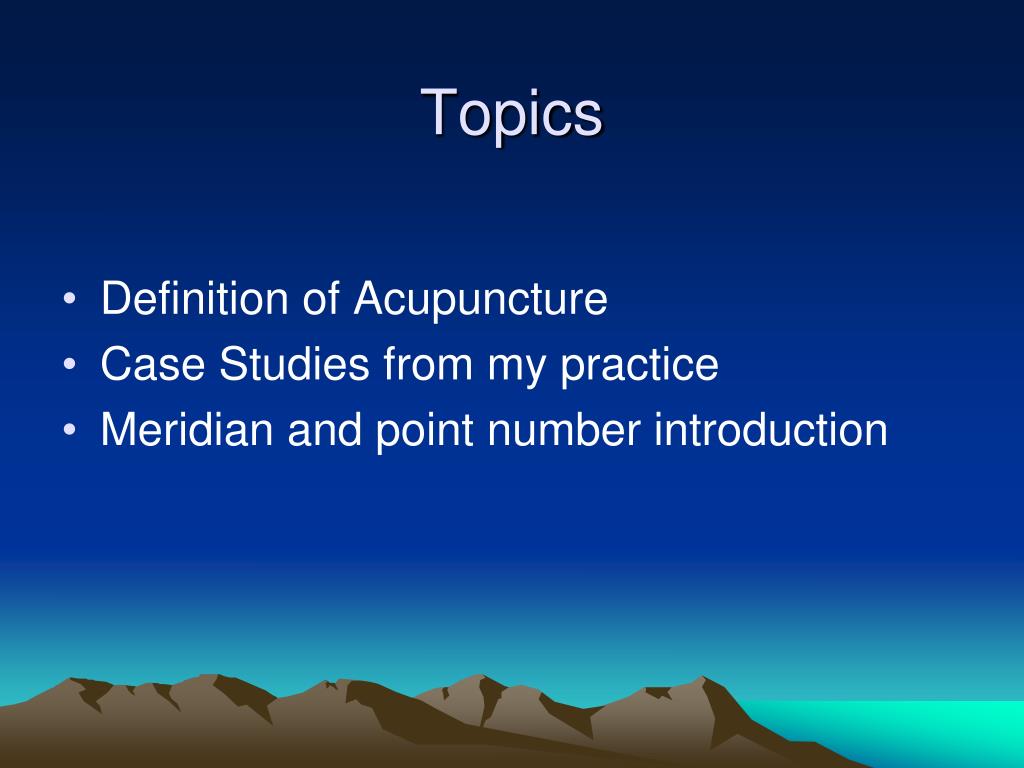 Topics

• Definition of Acupuncture
• Case Studies from my practice
• Meridian and point number introduction